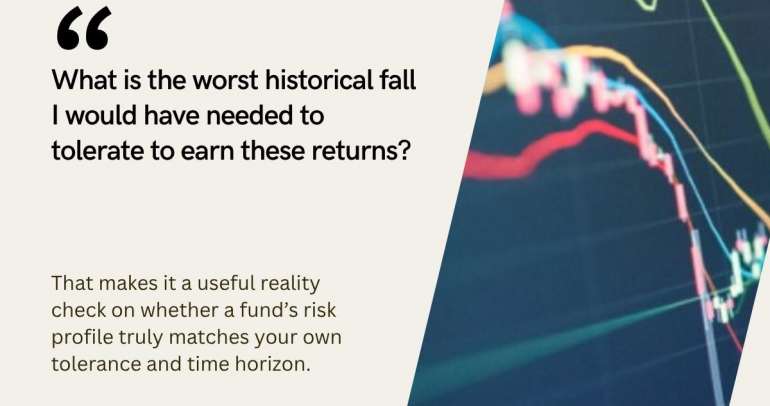 “

What is the worst historical fall I would have needed to tolerate to earn these returns?

That makes it a useful reality check on whether a fund’s risk profile truly matches your own tolerance and time horizon.